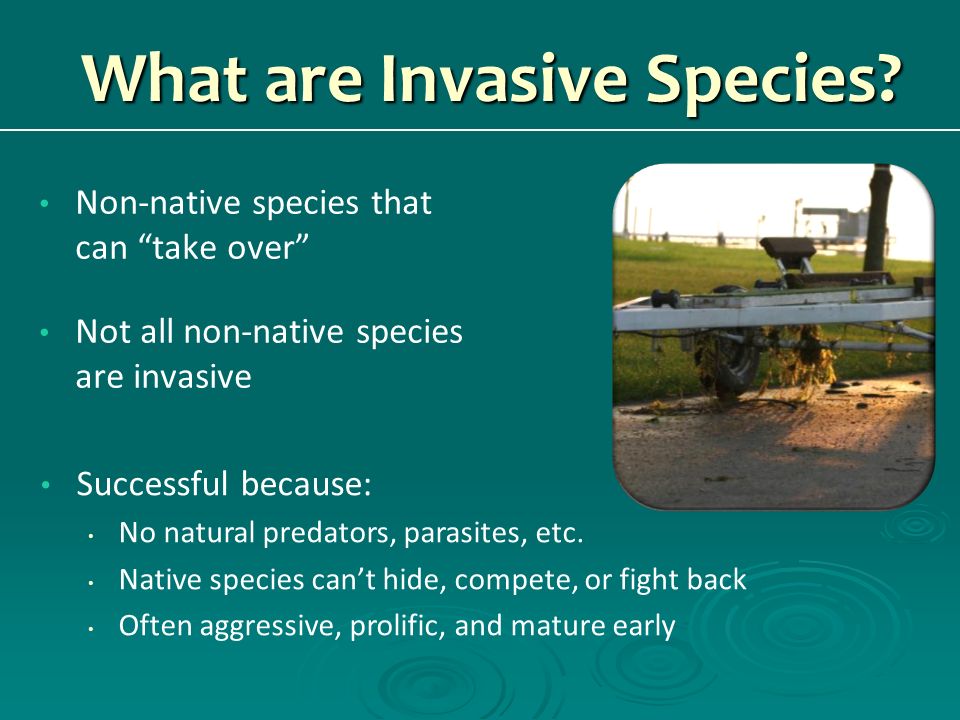 What are Invasive Species?

• Non-native species that can “take over”

• Not all non-native species are invasive

• Successful because:
  • No natural predators, parasites, etc.
  • Native species can’t hide, compete, or fight back
  • Often aggressive, prolific, and mature early